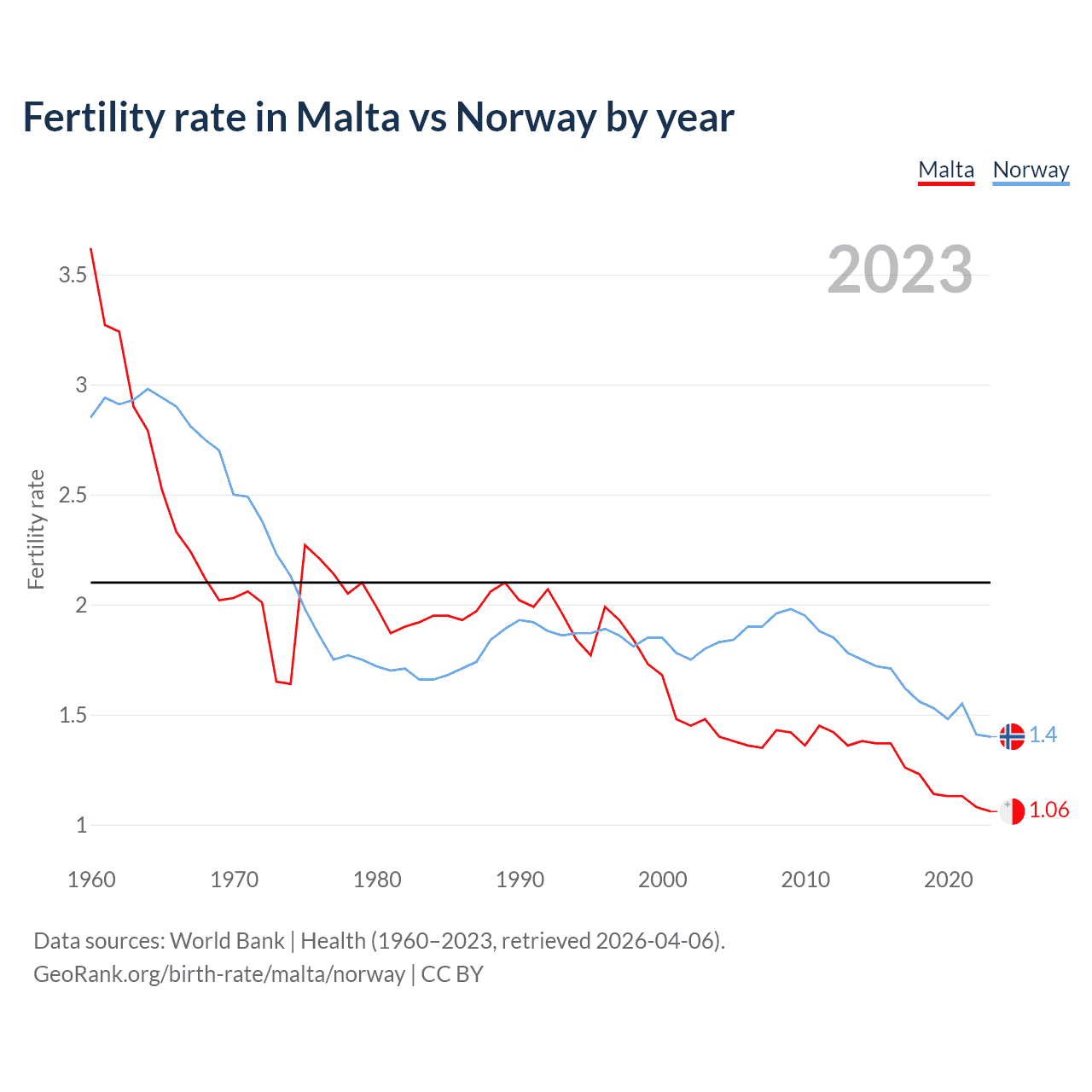 Fertility rate in Malta vs Norway by year

Malta Norway

2023

Fertility rate

3.5
3
2.5
2
1.5
1

1960 1970 1980 1990 2000 2010 2020

1.4
1.06

Data sources: World Bank | Health (1960–2023, retrieved 2026-04-06).
GeoRank.org/birth-rate/malta/norway | CC BY